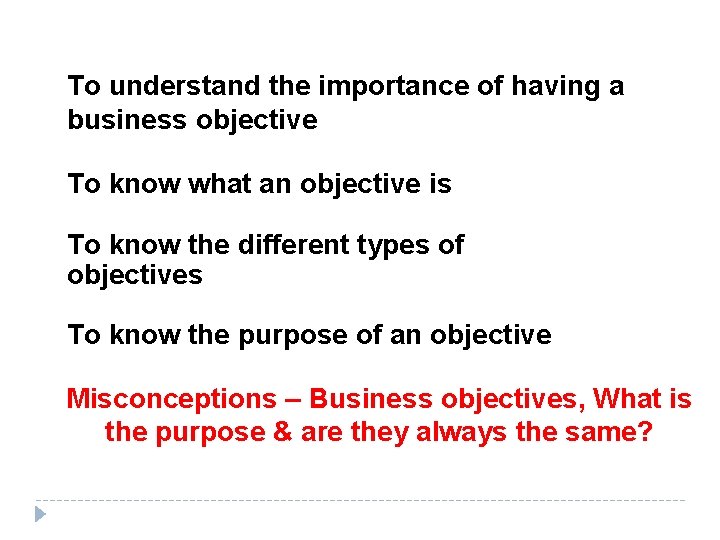 To understand the importance of having a business objective

To know what an objective is

To know the different types of objectives

To know the purpose of an objective

Misconceptions – Business objectives, What is the purpose & are they always the same?